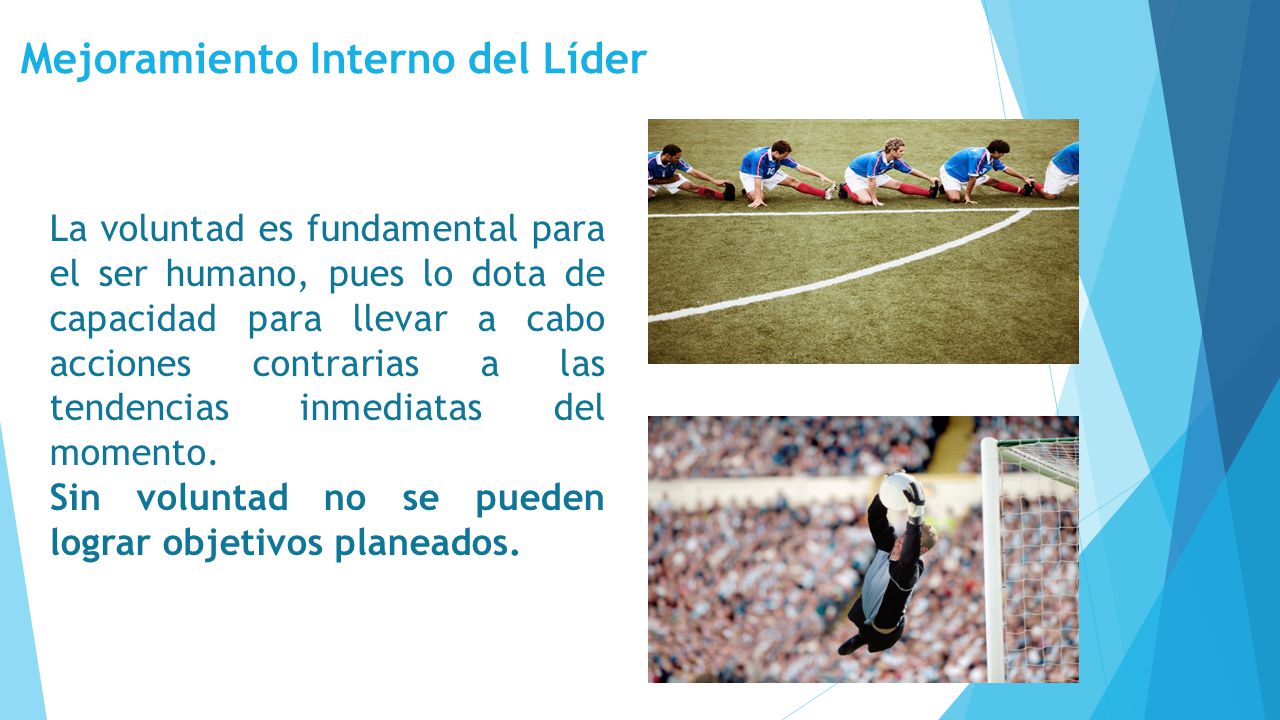 Mejoramiento Interno del Líder

La voluntad es fundamental para el ser humano, pues lo dota de capacidad para llevar a cabo acciones contrarias a las tendencias inmediatas del momento.
Sin voluntad no se pueden lograr objetivos planeados.